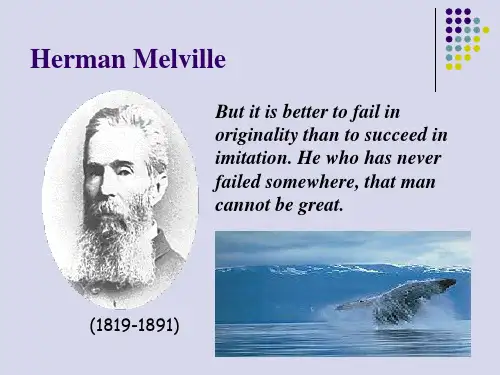 Herman Melville

But it is better to fail in originality than to succeed in imitation. He who has never failed somewhere, that man cannot be great.

(1819-1891)